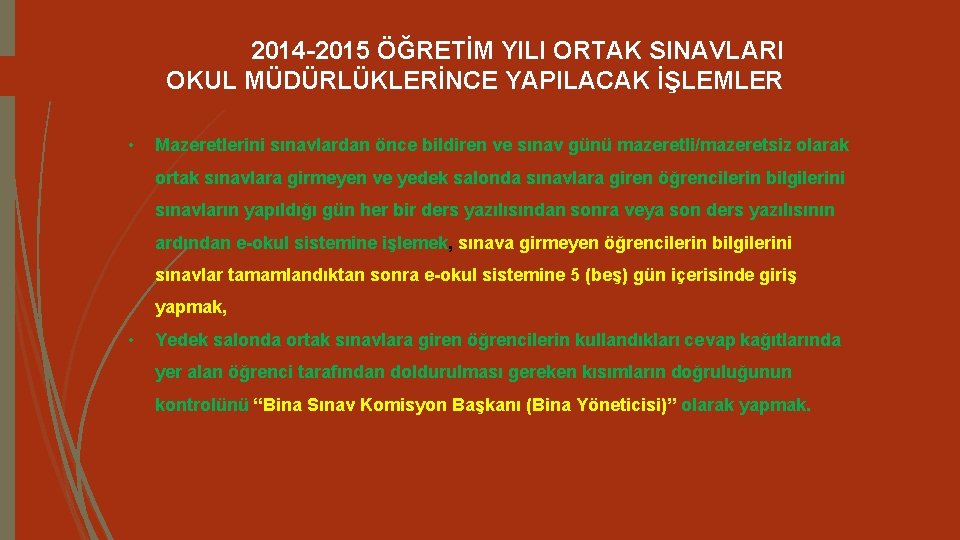 2014-2015 ÖĞRETİM YILI ORTAK SINAVLARI OKUL MÜDÜRLÜKLERİNCE YAPILACAK İŞLEMLER

• Mazeretlerini sınavlardan önce bildiren ve sınav günü mazeretli/mazeretsiz olarak ortak sınavlara girmeyen ve yedek salonda sınavlara giren öğrencilerin bilgilerini sınavların yapıldığı gün her bir ders yazılısından sonra veya son ders yazılısının ardından e-okul sistemine işlemek, sınava girmeyen öğrencilerin bilgilerini sınavlar tamamlandıktan sonra e-okul sistemine 5 (beş) gün içerisinde giriş yapmak,

• Yedek salonda ortak sınavlara giren öğrencilerin kullandıkları cevap kağıtlarında yer alan öğrenci tarafından doldurulması gereken kısımların doğruluğunun kontrolünü “Bina Sınav Komisyon Başkanı (Bina Yöneticisi)” olarak yapmak.